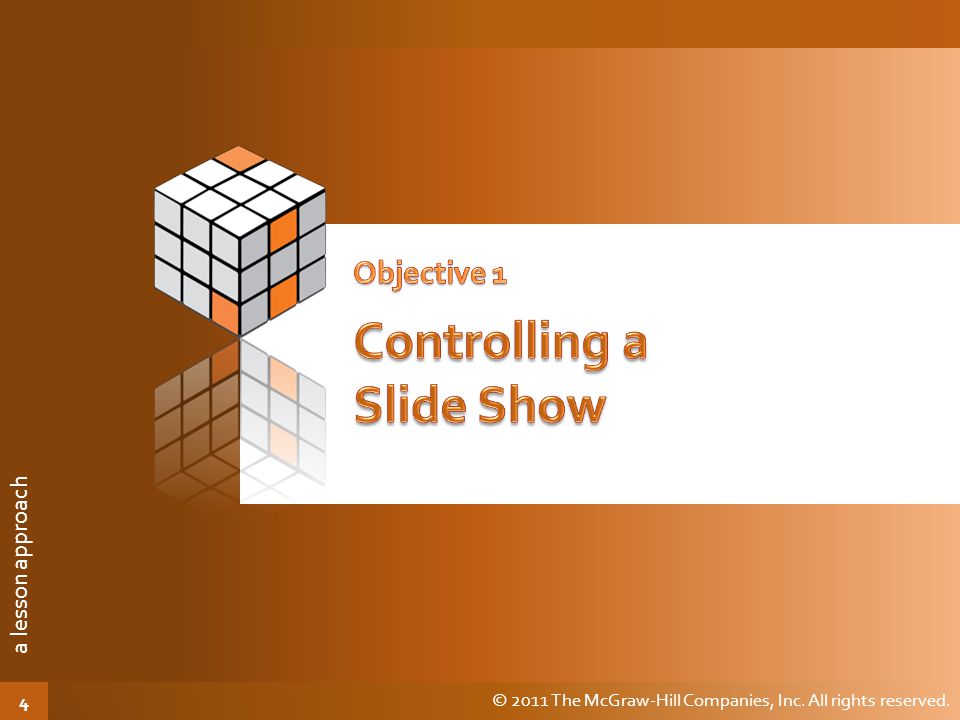 Objective 1

Controlling a Slide Show

a lesson approach

4

© 2011 The McGraw-Hill Companies, Inc. All rights reserved.